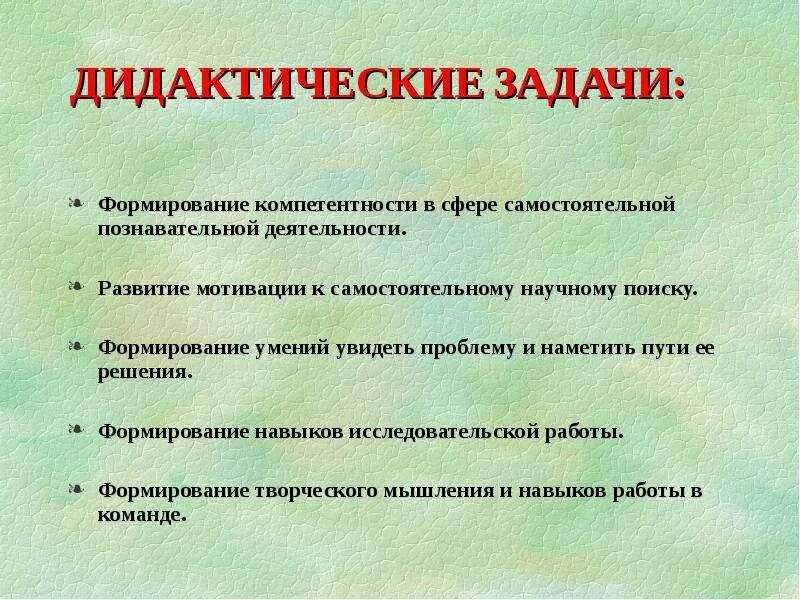 ДИДАКТИЧЕСКИЕ ЗАДАЧИ:

Формирование компетентности в сфере самостоятельной познавательной деятельности.

Развитие мотивации к самостоятельному научному поиску.

Формирование умений увидеть проблему и наметить пути ее решения.

Формирование навыков исследовательской работы.

Формирование творческого мышления и навыков работы в команде.